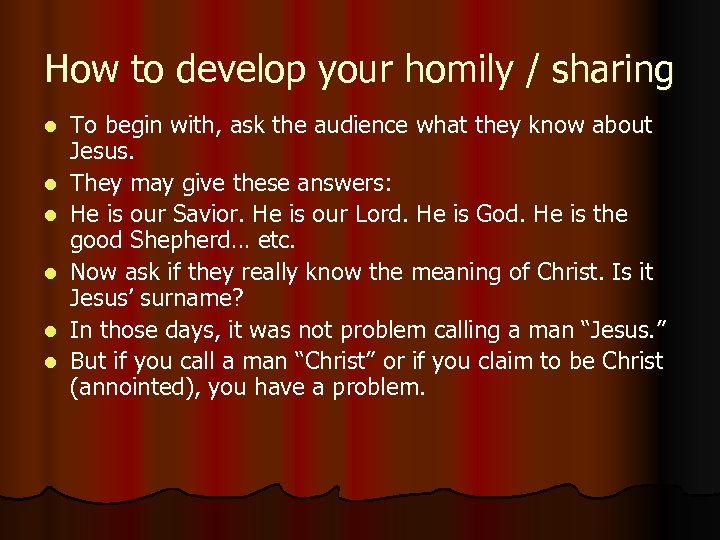 How to develop your homily / sharing

- To begin with, ask the audience what they know about Jesus.
- They may give these answers:
- He is our Savior. He is our Lord. He is God. He is the good Shepherd… etc.
- Now ask if they really know the meaning of Christ. Is it Jesus' surname?
- In those days, it was not problem calling a man "Jesus."
- But if you call a man "Christ" or if you claim to be Christ (annointed), you have a problem.